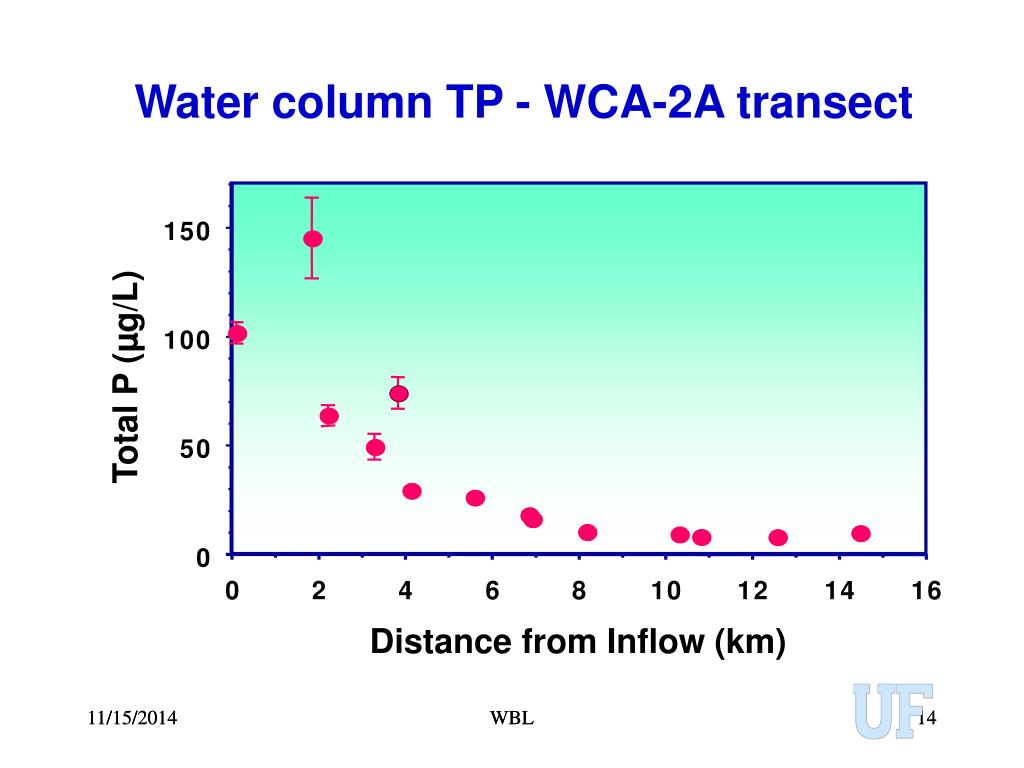 Water column TP - WCA-2A transect

Total P (µg/L)

150
100
50
0

0 2 4 6 8 10 12 14 16

Distance from Inflow (km)

11/15/2014

WBL

UF

14